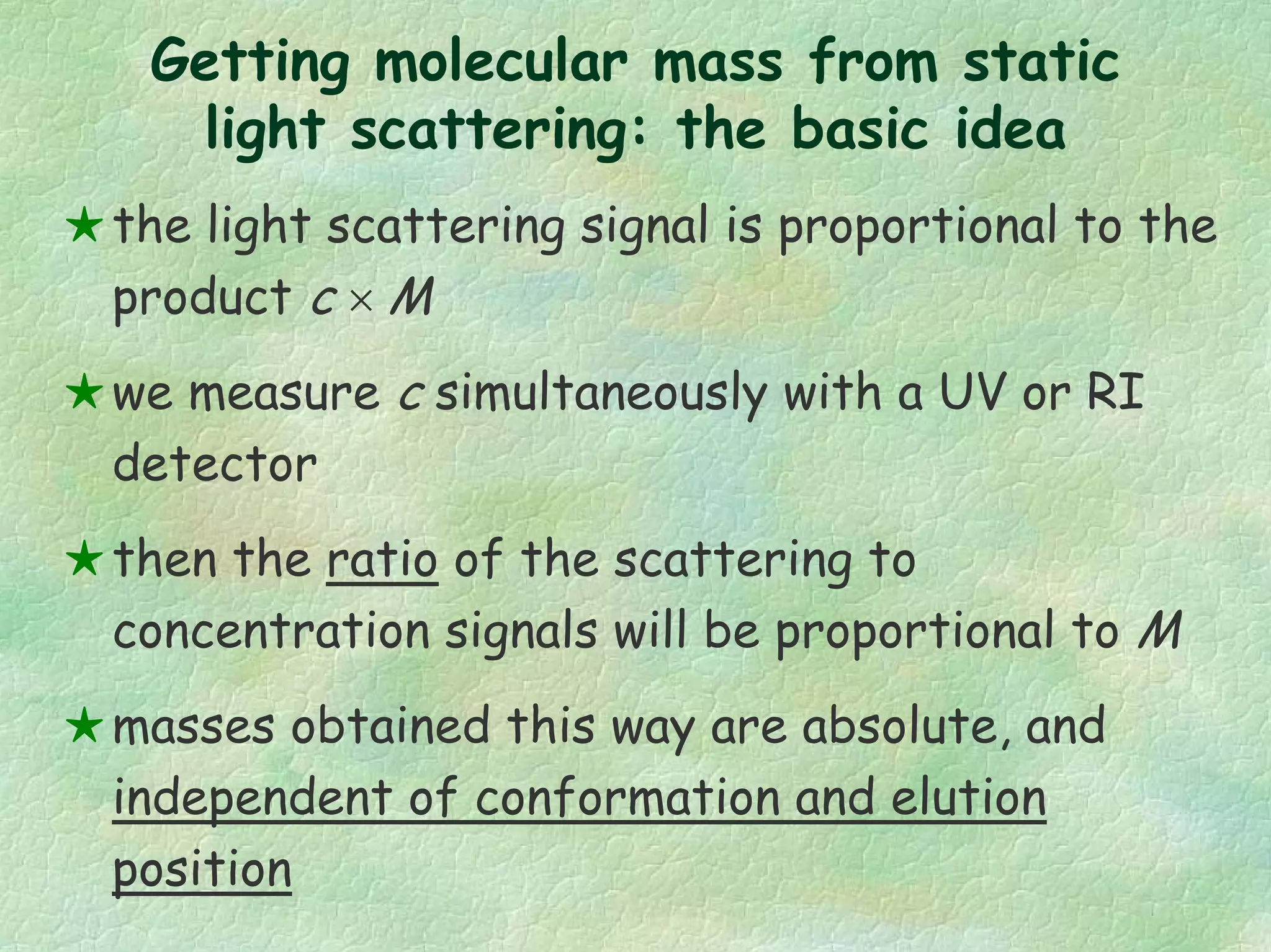 Getting molecular mass from static light scattering: the basic idea

★ the light scattering signal is proportional to the product $c \times M$

★ we measure $c$ simultaneously with a UV or RI detector

★ then the ratio of the scattering to concentration signals will be proportional to $M$

★ masses obtained this way are absolute, and independent of conformation and elution position